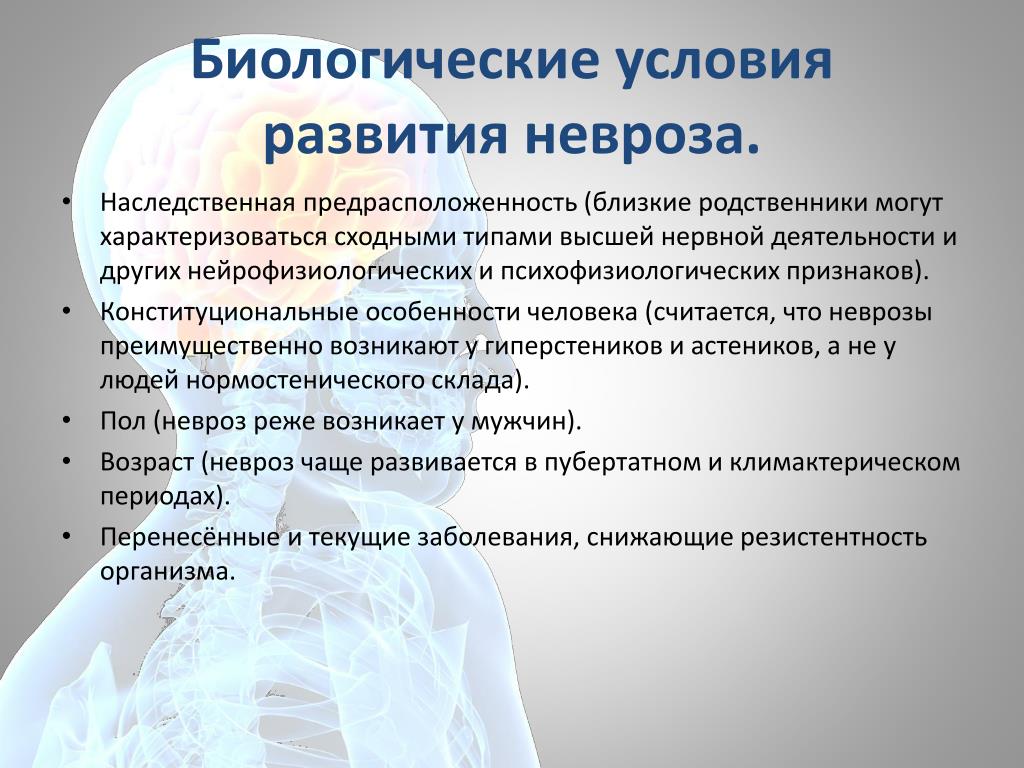 Биологические условия развития невроза.

• Наследственная предрасположенность (близкие родственники могут характеризоваться сходными типами высшей нервной деятельности и других нейрофизиологических и психофизиологических признаков).
• Конституциональные особенности человека (считается, что неврозы преимущественно возникают у гиперстеников и астеников, а не у людей нормостенического склада).
• Пол (невроз реже возникает у мужчин).
• Возраст (невроз чаще развивается в пубертатном и климактерическом периодах).
• Перенесённые и текущие заболевания, снижающие резистентность организма.